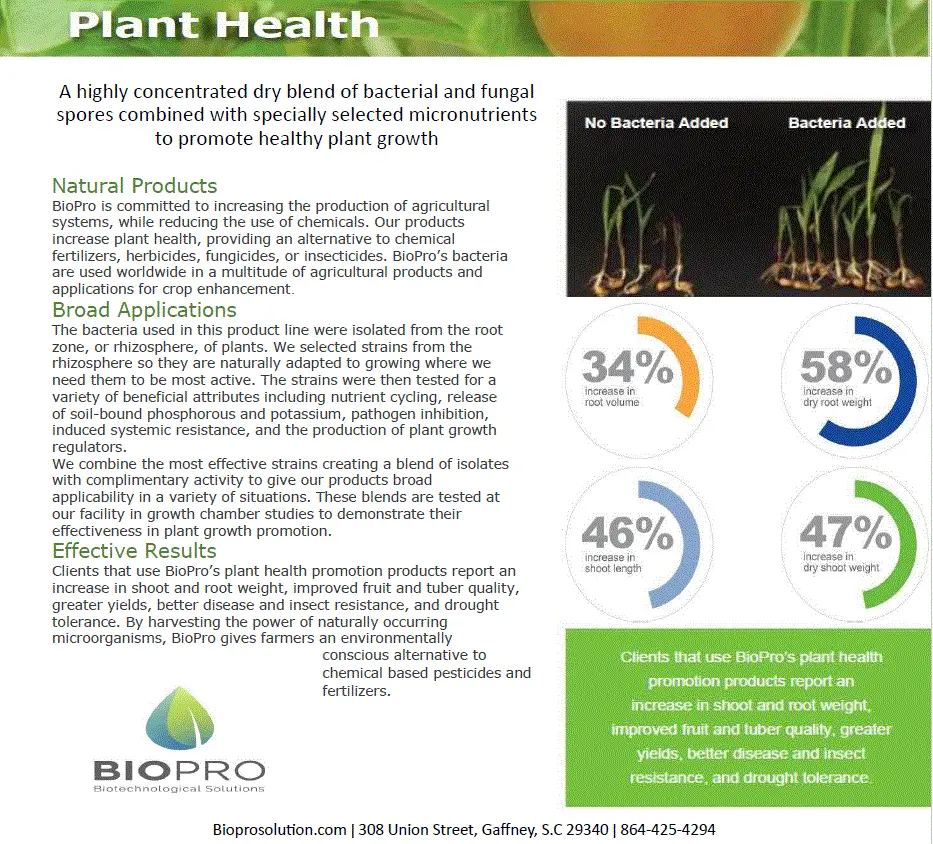 Plant Health

A highly concentrated dry blend of bacterial and fungal spores combined with specially selected micronutrients to promote healthy plant growth

Natural Products
BioPro is committed to increasing the production of agricultural systems, while reducing the use of chemicals. Our products increase plant health, providing an alternative to chemical fertilizers, herbicides, fungicides, or insecticides. BioPro's bacteria are used worldwide in a multitude of agricultural products and applications for crop enhancement.

Broad Applications
The bacteria used in this product line were isolated from the root zone, or rhizosphere, of plants. We selected strains from the rhizosphere so they are naturally adapted to growing where we need them to be most active. The strains were then tested for a variety of beneficial attributes including nutrient cycling, release of soil-bound phosphorous and potassium, pathogen inhibition, induced systemic resistance, and the production of plant growth regulators.
We combine the most effective strains creating a blend of isolates with complimentary activity to give our products broad applicability in a variety of situations. These blends are tested at our facility in growth chamber studies to demonstrate their effectiveness in plant growth promotion.

Effective Results
Clients that use BioPro's plant health promotion products report an increase in shoot and root weight, improved fruit and tuber quality, greater yields, better disease and insect resistance, and drought tolerance. By harvesting the power of naturally occurring microorganisms, BioPro gives farmers an environmentally conscious alternative to chemical based pesticides and fertilizers.

BIOPRO
Biotechnological Solutions

No Bacteria Added
Bacteria Added

34%
increase in root volume

58%
increase in dry root weight

46%
increase in shoot length

47%
increase in dry shoot weight

Clients that use BioPro's plant health promotion products report an increase in shoot and root weight, improved fruit and tuber quality, greater yields, better disease and insect resistance, and drought tolerance.

Bioprosolution.com | 308 Union Street, Gaffney, S.C 29340 | 864-425-4294